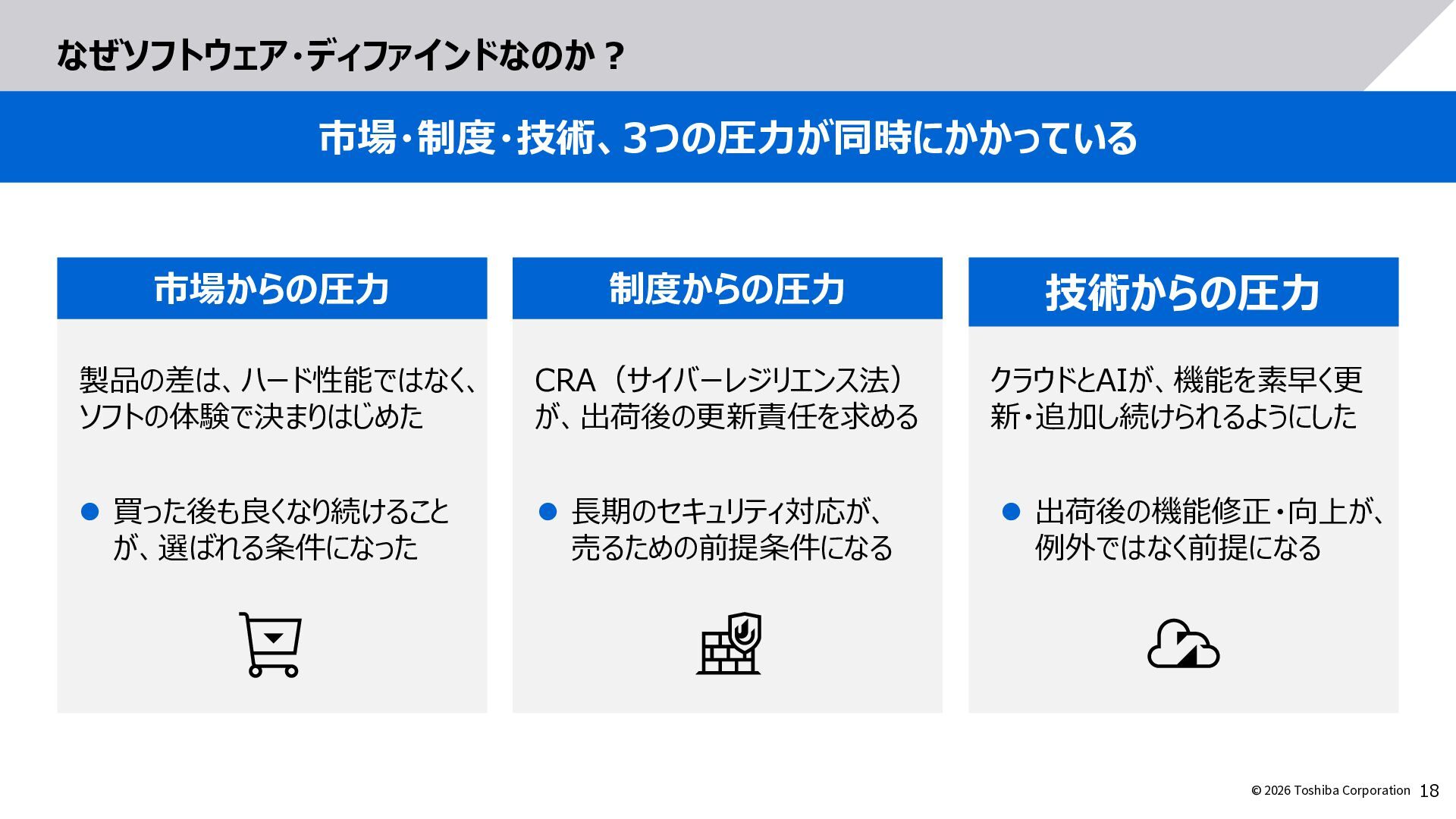 なぜソフトウェア・ディファインドなのか？

市場・制度・技術、3つの圧力が同時にかかっている

市場からの圧力

製品の差は、ハード性能ではなく、ソフトの体験で決まりはじめた

• 買った後も良くなり続けることが、選ばれる条件になった

制度からの圧力

CRA（サイバーレジリエンス法）が、出荷後の更新責任を求める

• 長期のセキュリティ対応が、売るための前提条件になる

技術からの圧力

クラウドとAIが、機能を素早く更新・追加し続けられるようにした

• 出荷後の機能修正・向上が、例外ではなく前提になる

© 2026 Toshiba Corporation 18